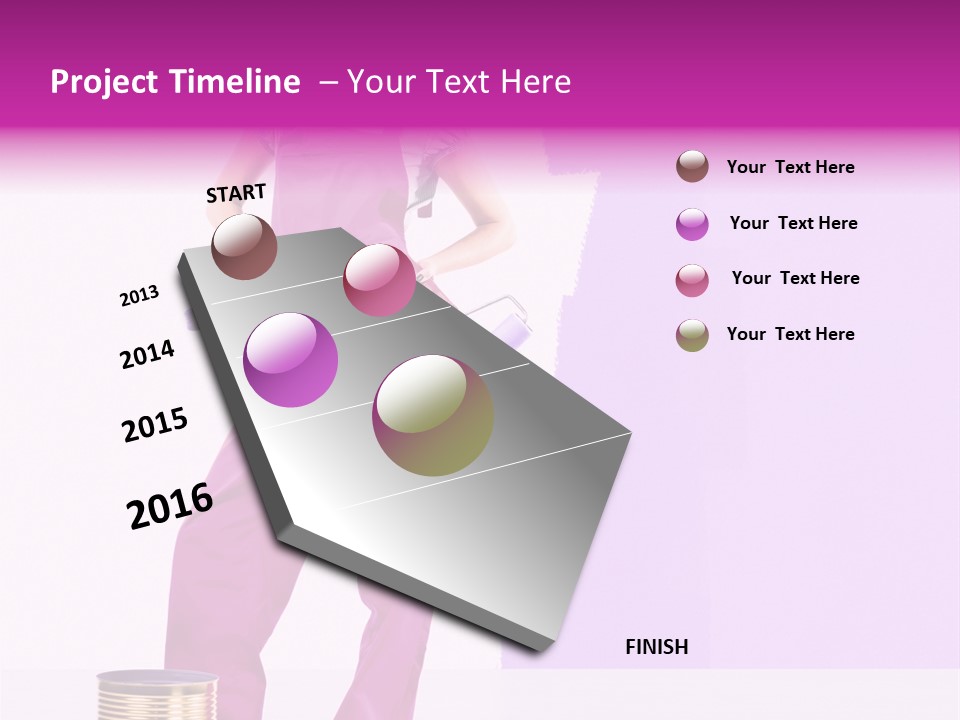 Project Timeline – Your Text Here

START

2013

2014

2015

2016

FINISH

Your Text Here

Your Text Here

Your Text Here

Your Text Here